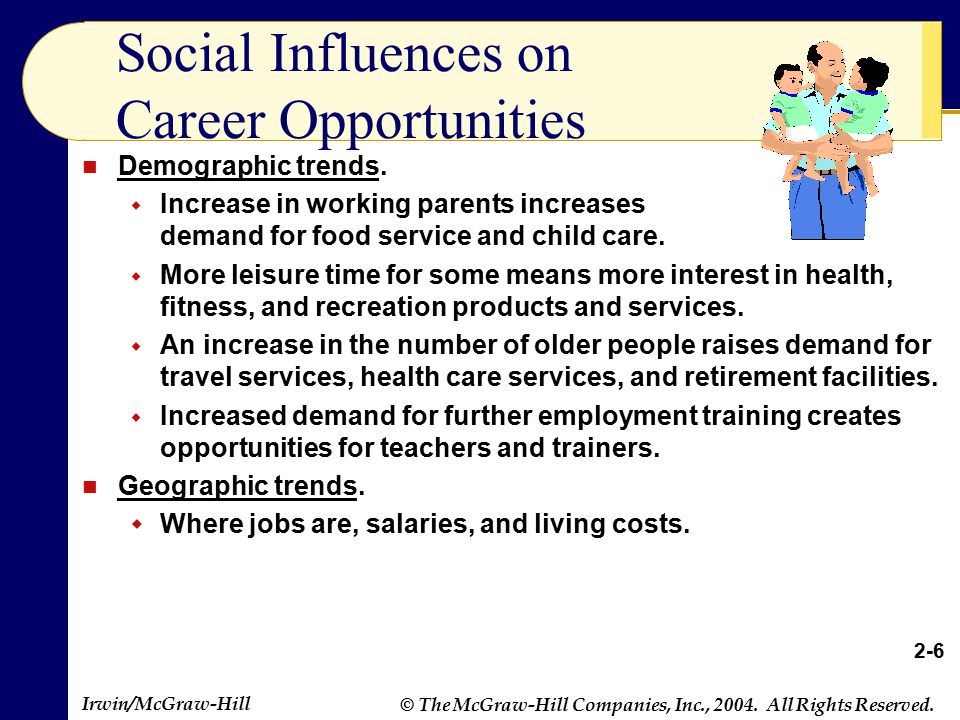 Social Influences on Career Opportunities

Demographic trends.

Increase in working parents increases demand for food service and child care.

More leisure time for some means more interest in health, fitness, and recreation products and services.

An increase in the number of older people raises demand for travel services, health care services, and retirement facilities.

Increased demand for further employment training creates opportunities for teachers and trainers.

Geographic trends.

Where jobs are, salaries, and living costs.

2-6

Irwin/McGraw-Hill

© The McGraw-Hill Companies, Inc., 2004. All Rights Reserved.